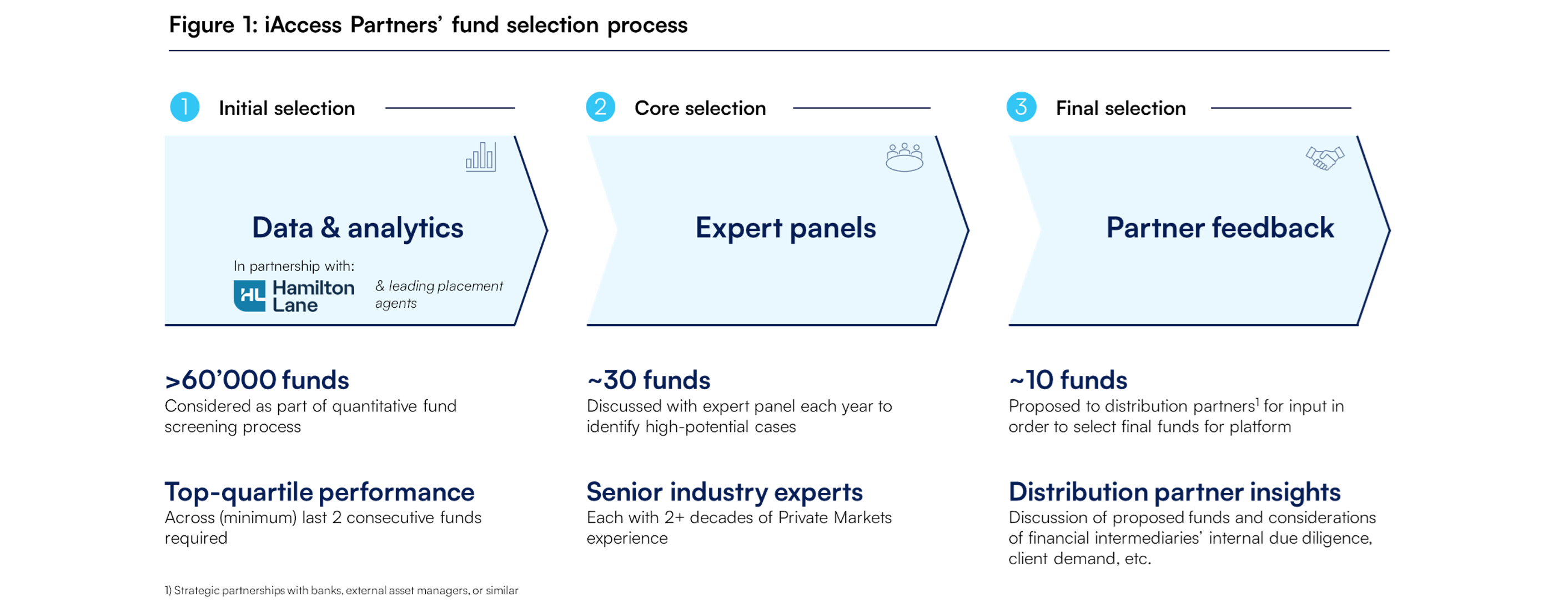 Figure 1: iAccess Partners' fund selection process

1 Initial selection

Data & analytics

In partnership with:

HL Hamilton Lane

& leading placement agents

>60'000 funds
Considered as part of quantitative fund screening process

Top-quartile performance
Across (minimum) last 2 consecutive funds required

2 Core selection

Expert panels

~30 funds
Discussed with expert panel each year to identify high-potential cases

Senior industry experts
Each with 2+ decades of Private Markets experience

3 Final selection

Partner feedback

~10 funds
Proposed to distribution partners$^1$ for input in order to select final funds for platform

Distribution partner insights
Discussion of proposed funds and considerations of financial intermediaries' internal due diligence, client demand, etc.

1) Strategic partnerships with banks, external asset managers, or similar